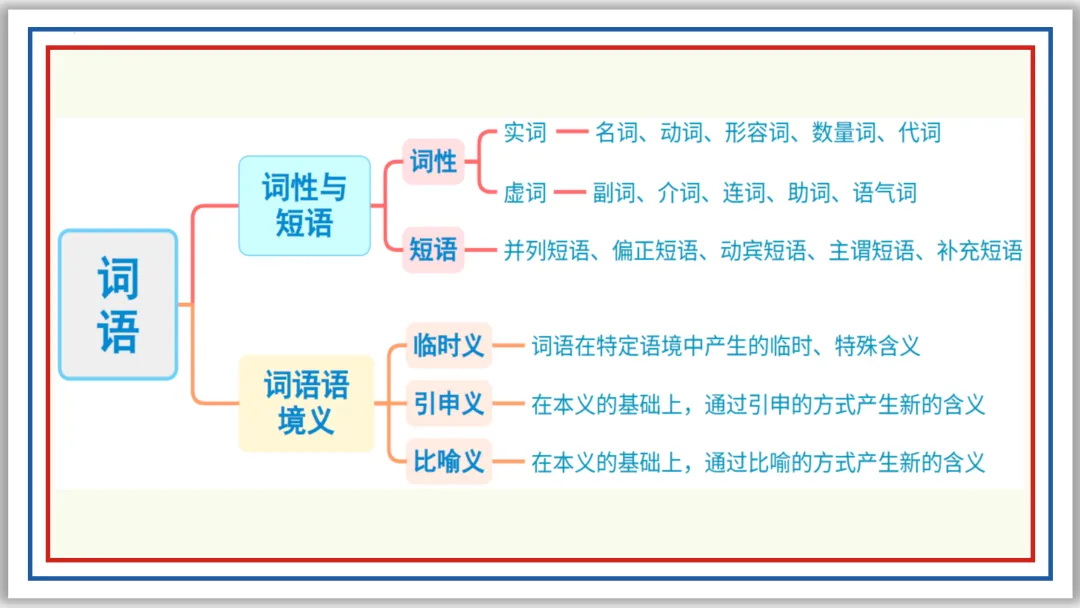 词语

词性与短语

词性

实词 名词、动词、形容词、数量词、代词

虚词 副词、介词、连词、助词、语气词

短语 并列短语、偏正短语、动宾短语、主谓短语、补充短语

词语语境义

临时义 词语在特定语境中产生的临时、特殊含义

引申义 在本义的基础上，通过引申的方式产生新的含义

比喻义 在本义的基础上，通过比喻的方式产生新的含义